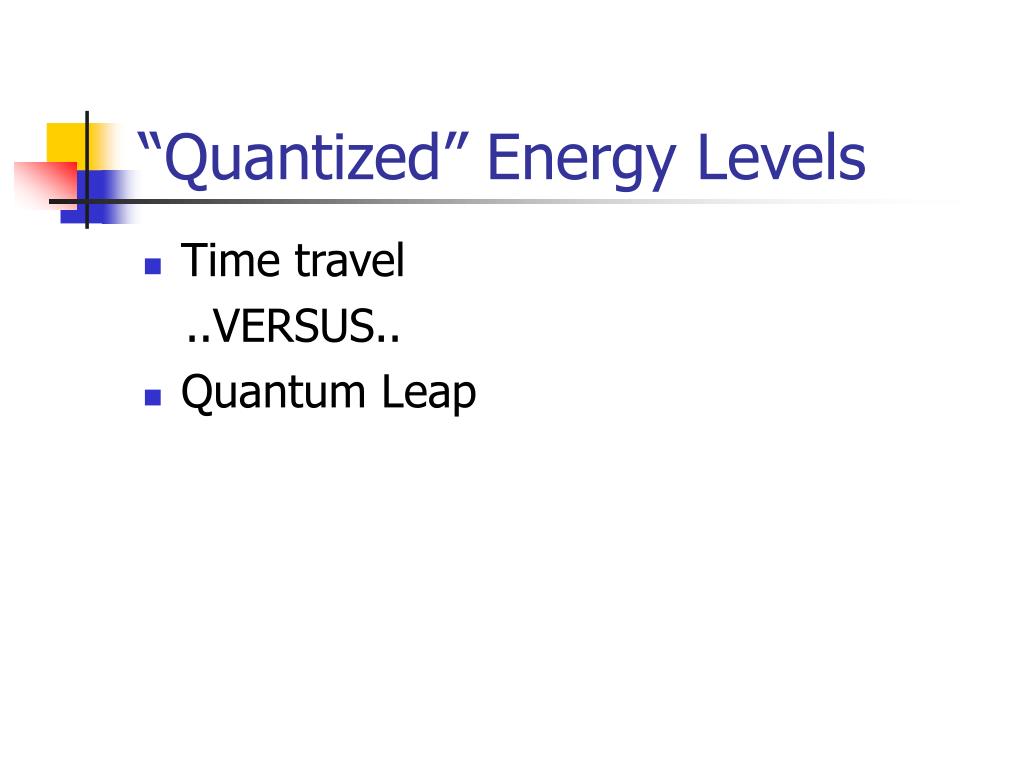 “Quantized” Energy Levels

- Time travel
..VERSUS..
- Quantum Leap